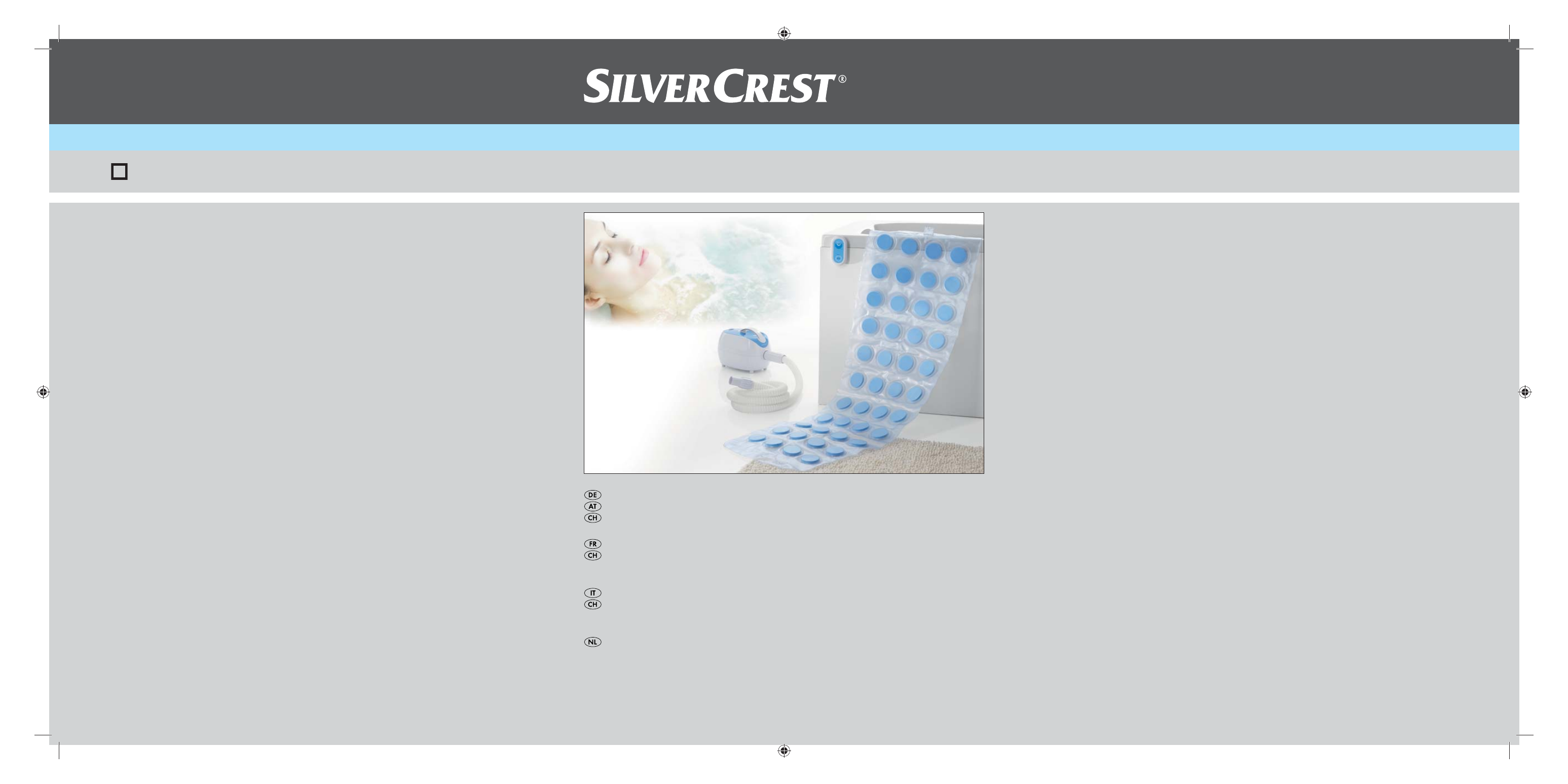 SILVERCREST®

DE
AT
CH

FR
CH

IT
CH

NL